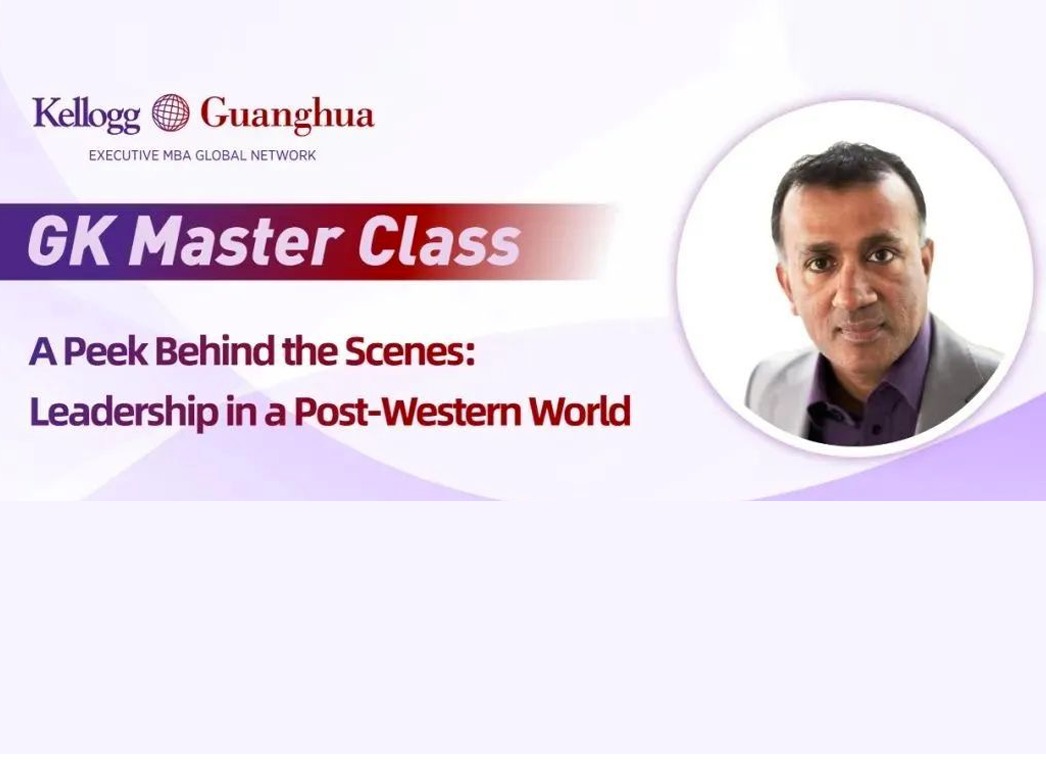 Kellogg Guanghua
EXECUTIVE MBA GLOBAL NETWORK

GK Master Class

A Peek Behind the Scenes:
Leadership in a Post-Western World